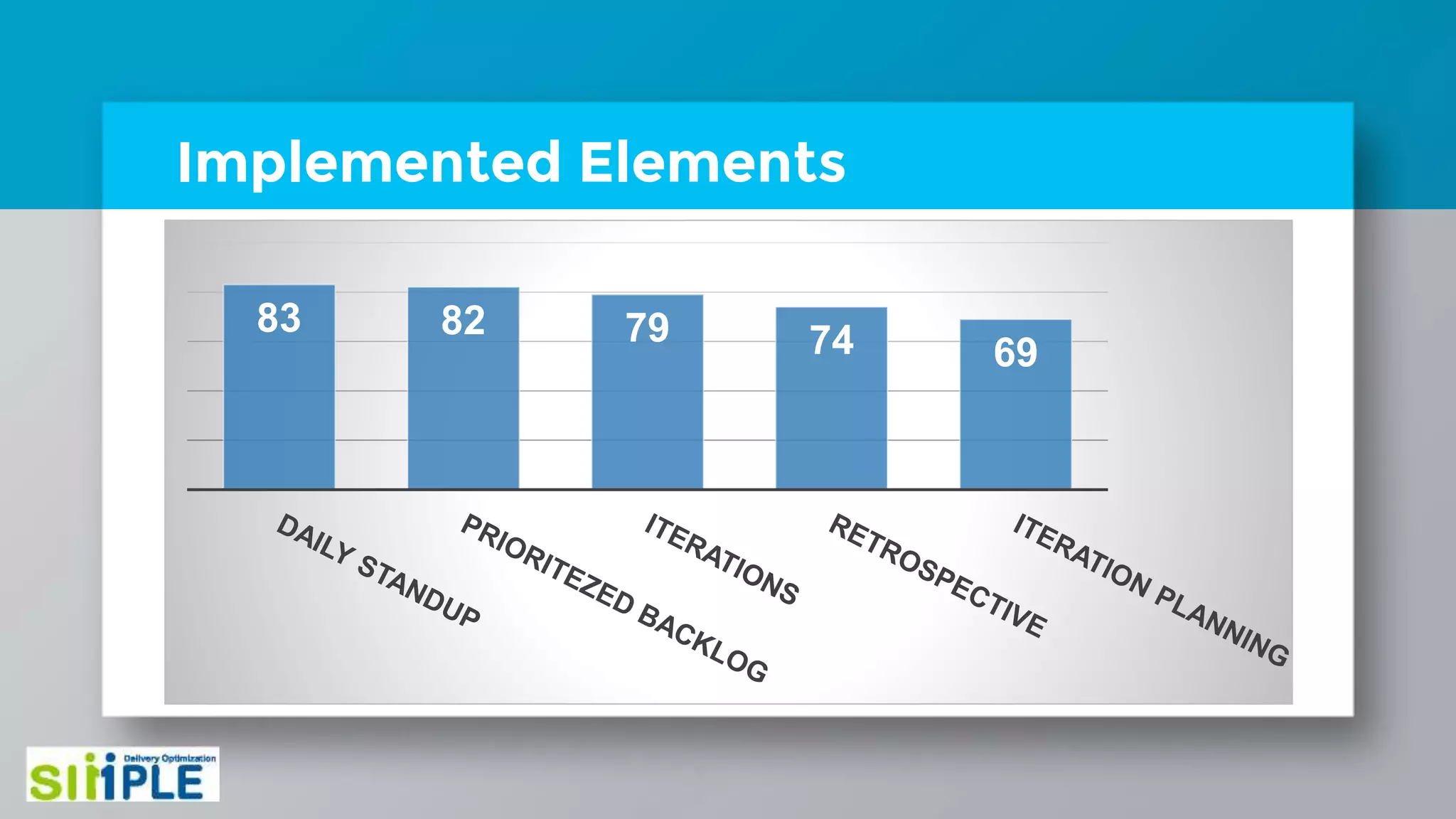 Implemented Elements

83
82
79
74
69

DAILY STANDUP
PRIORITEZED BACKLOG
ITERATIONS
RETROSPECTIVE
ITERATION PLANNING

Delivery Optimization
SIMPLE